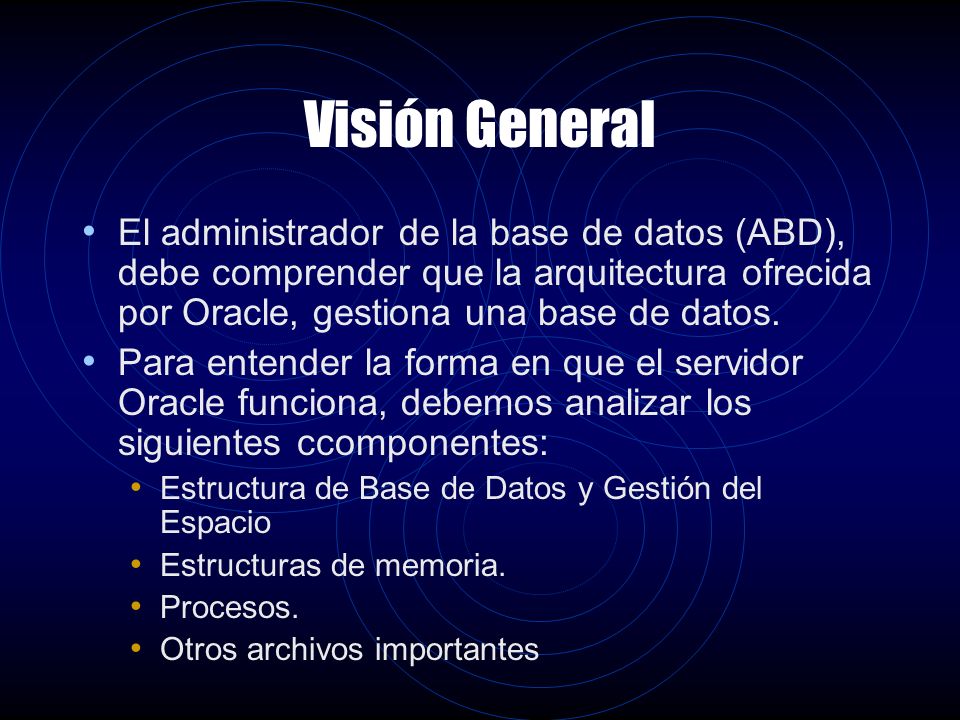 Visión General

• El administrador de la base de datos (ABD), debe comprender que la arquitectura ofrecida por Oracle, gestiona una base de datos.
• Para entender la forma en que el servidor Oracle funciona, debemos analizar los siguientes ccomponentes:
  • Estructura de Base de Datos y Gestión del Espacio
  • Estructuras de memoria.
  • Procesos.
  • Otros archivos importantes